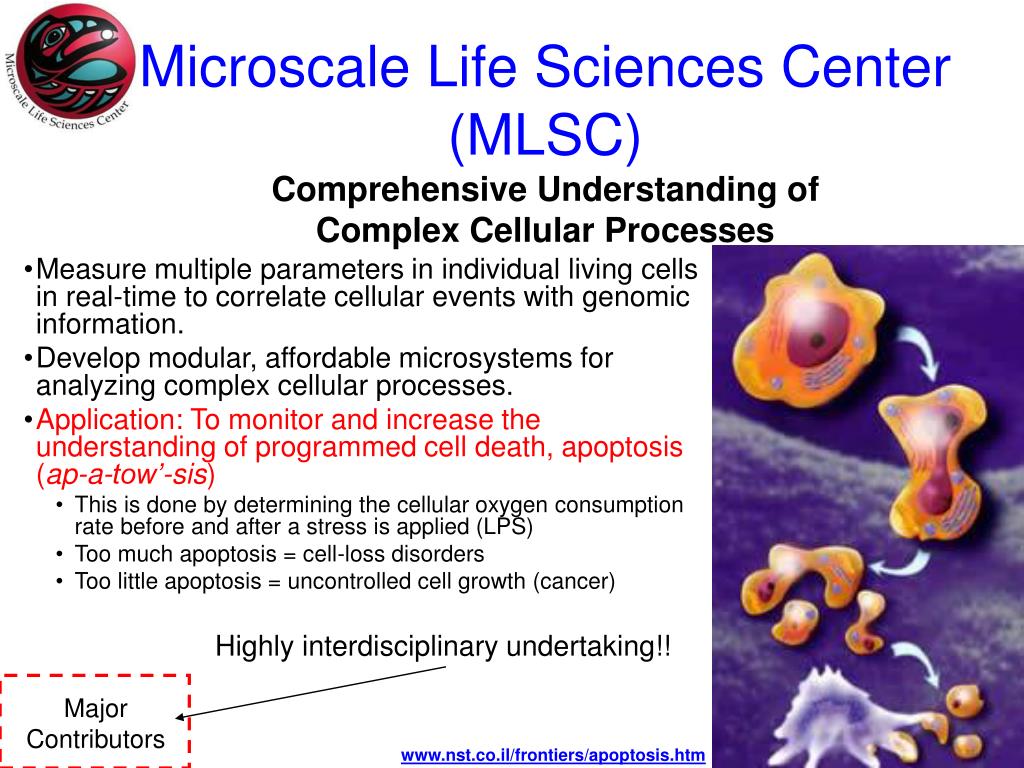 Microscale Life Sciences Center

Microscale Life Sciences Center (MLSC)

Comprehensive Understanding of Complex Cellular Processes

•Measure multiple parameters in individual living cells in real-time to correlate cellular events with genomic information.
•Develop modular, affordable microsystems for analyzing complex cellular processes.
•Application: To monitor and increase the understanding of programmed cell death, apoptosis (ap-a-tow'-sis)
• This is done by determining the cellular oxygen consumption rate before and after a stress is applied (LPS)
• Too much apoptosis = cell-loss disorders
• Too little apoptosis = uncontrolled cell growth (cancer)

Highly interdisciplinary undertaking!!

Major Contributors

www.nst.co.il/frontiers/apoptosis.htm